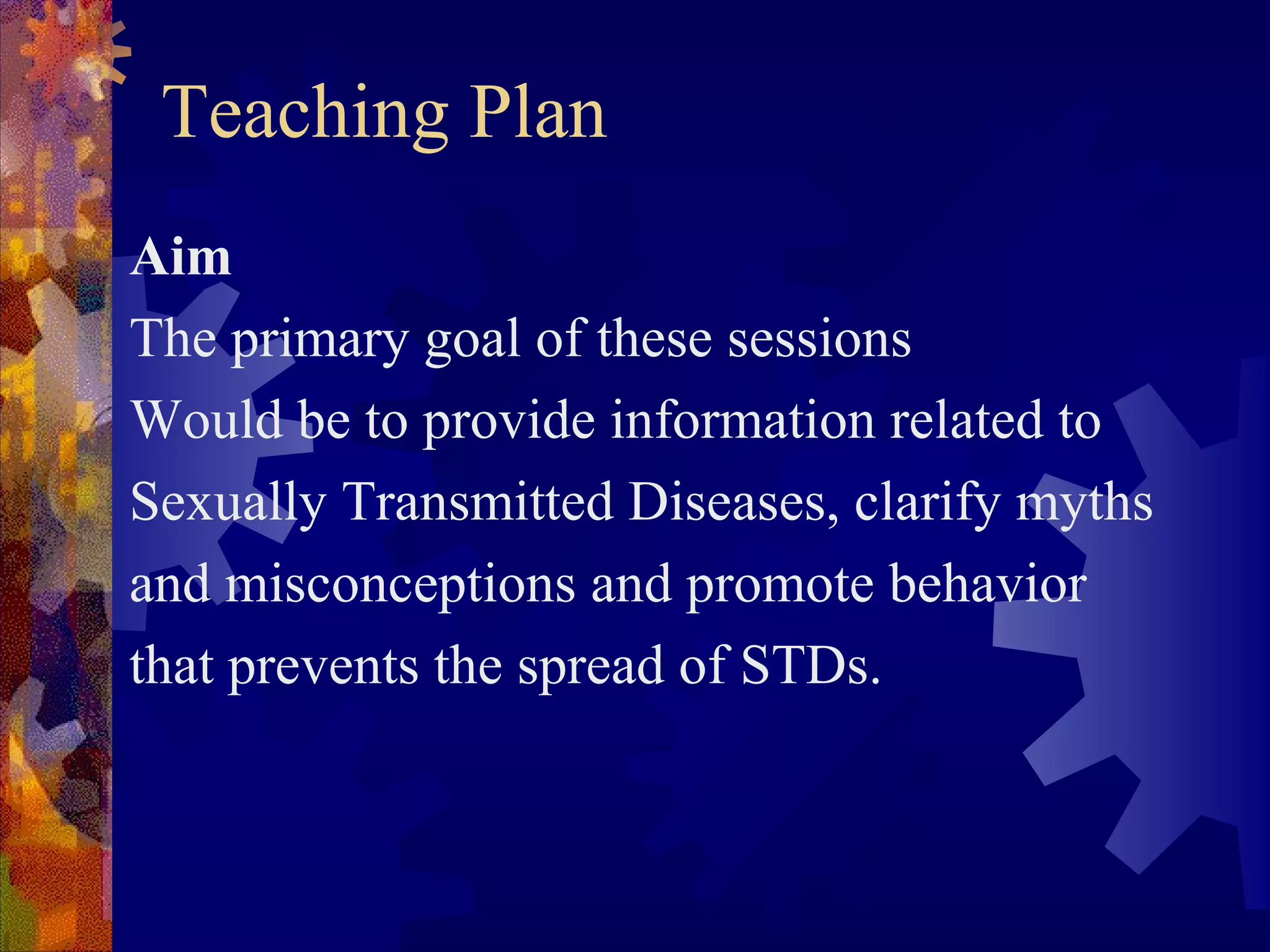 Teaching Plan

Aim

The primary goal of these sessions Would be to provide information related to Sexually Transmitted Diseases, clarify myths and misconceptions and promote behavior that prevents the spread of STDs.